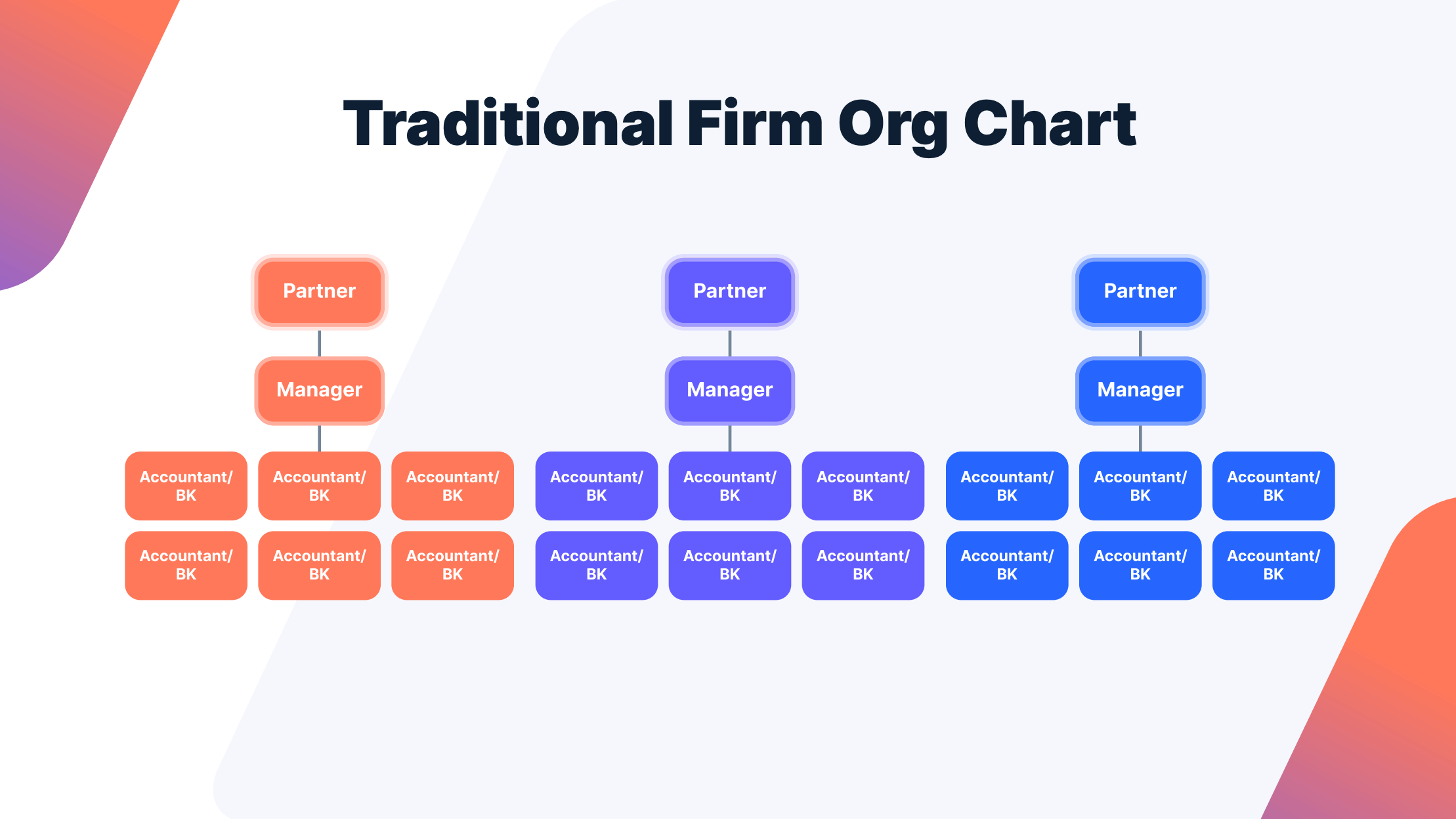 Traditional Firm Org Chart

Partner

Manager

Accountant/ BK

Accountant/ BK

Accountant/ BK

Accountant/ BK

Accountant/ BK

Accountant/ BK

Partner

Manager

Accountant/ BK

Accountant/ BK

Accountant/ BK

Accountant/ BK

Accountant/ BK

Accountant/ BK

Partner

Manager

Accountant/ BK

Accountant/ BK

Accountant/ BK

Accountant/ BK

Accountant/ BK

Accountant/ BK